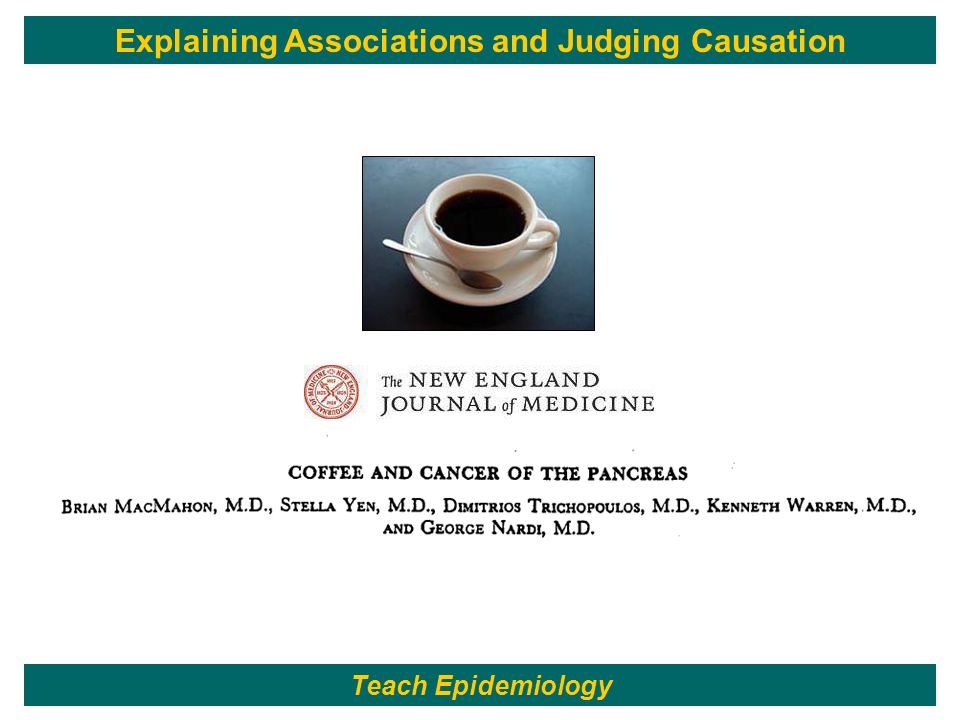 Explaining Associations and Judging Causation

The NEW ENGLAND JOURNAL of MEDICINE

COFFEE AND CANCER OF THE PANCREAS

BRIAN MACMAHON, M.D., STELLA YEN, M.D., DIMITRIOS TRICHOPOULOS, M.D., KENNETH WARREN, M.D., AND GEORGE NARDI, M.D.

Teach Epidemiology